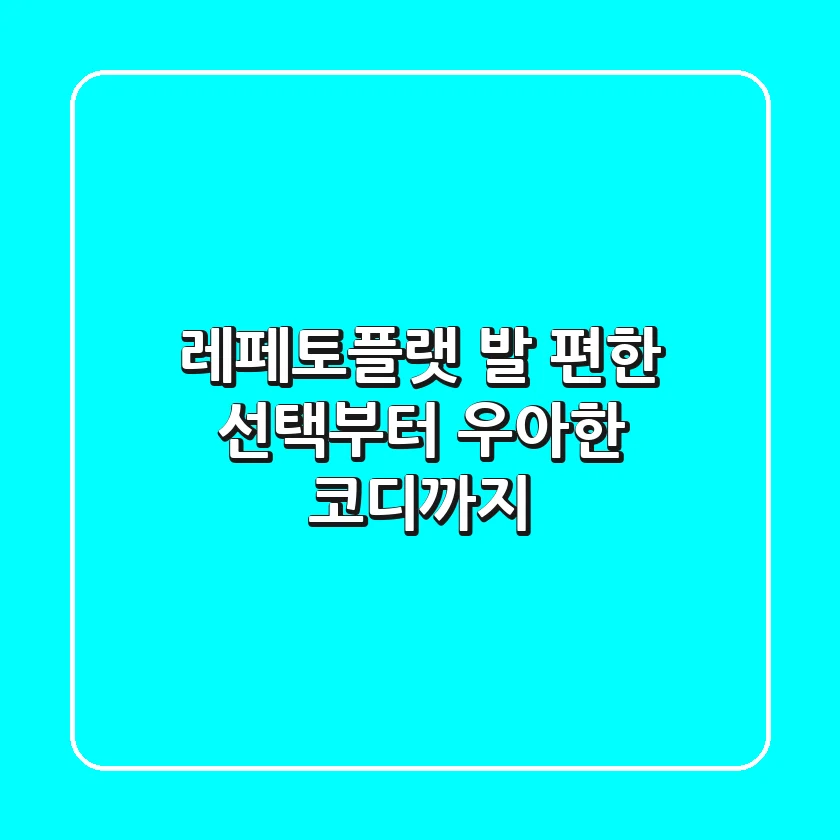 레페토플랫 발 편한 선택부터 우아한 코디까지